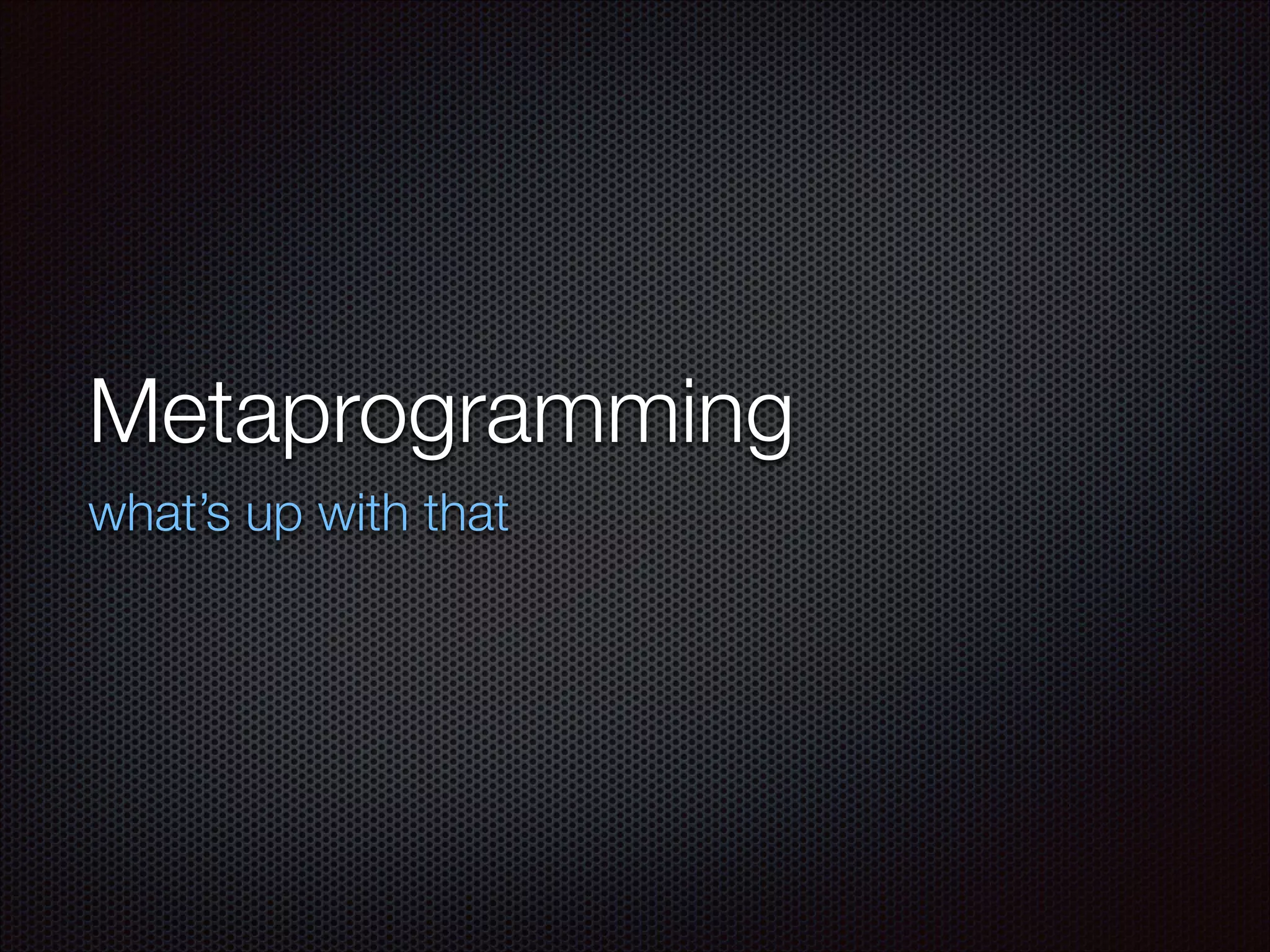 Metaprogramming

what’s up with that